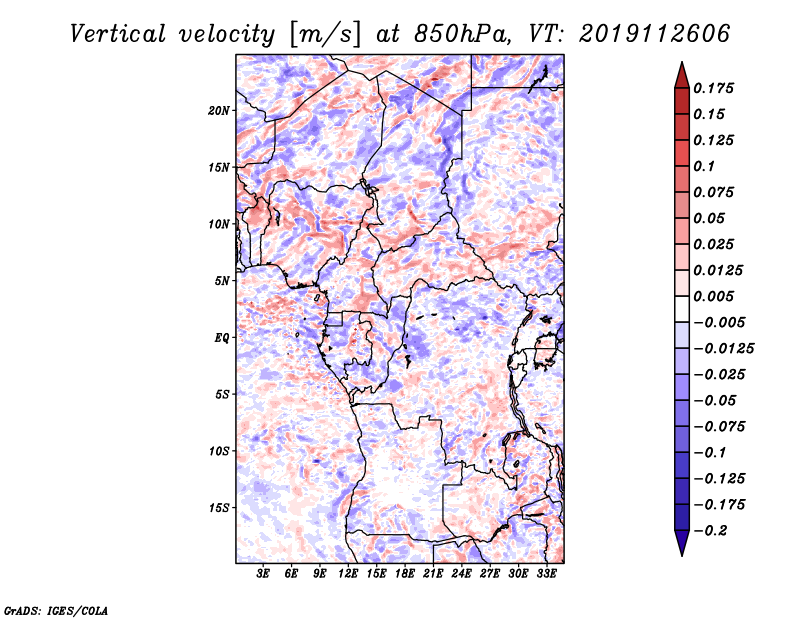 Vertical velocity [m/s] at 850hPa, VT: 2019112606

20N
15N
10N
5N
EQ
5S
10S
15S

3E 6E 9E 12E 15E 18E 21E 24E 27E 30E 33E

0.175
0.15
0.125
0.1
0.075
0.05
0.025
0.0125
0.005
−0.005
−0.0125
−0.025
−0.05
−0.075
−0.1
−0.125
−0.175
−0.2

GrADS: IGES/COLA